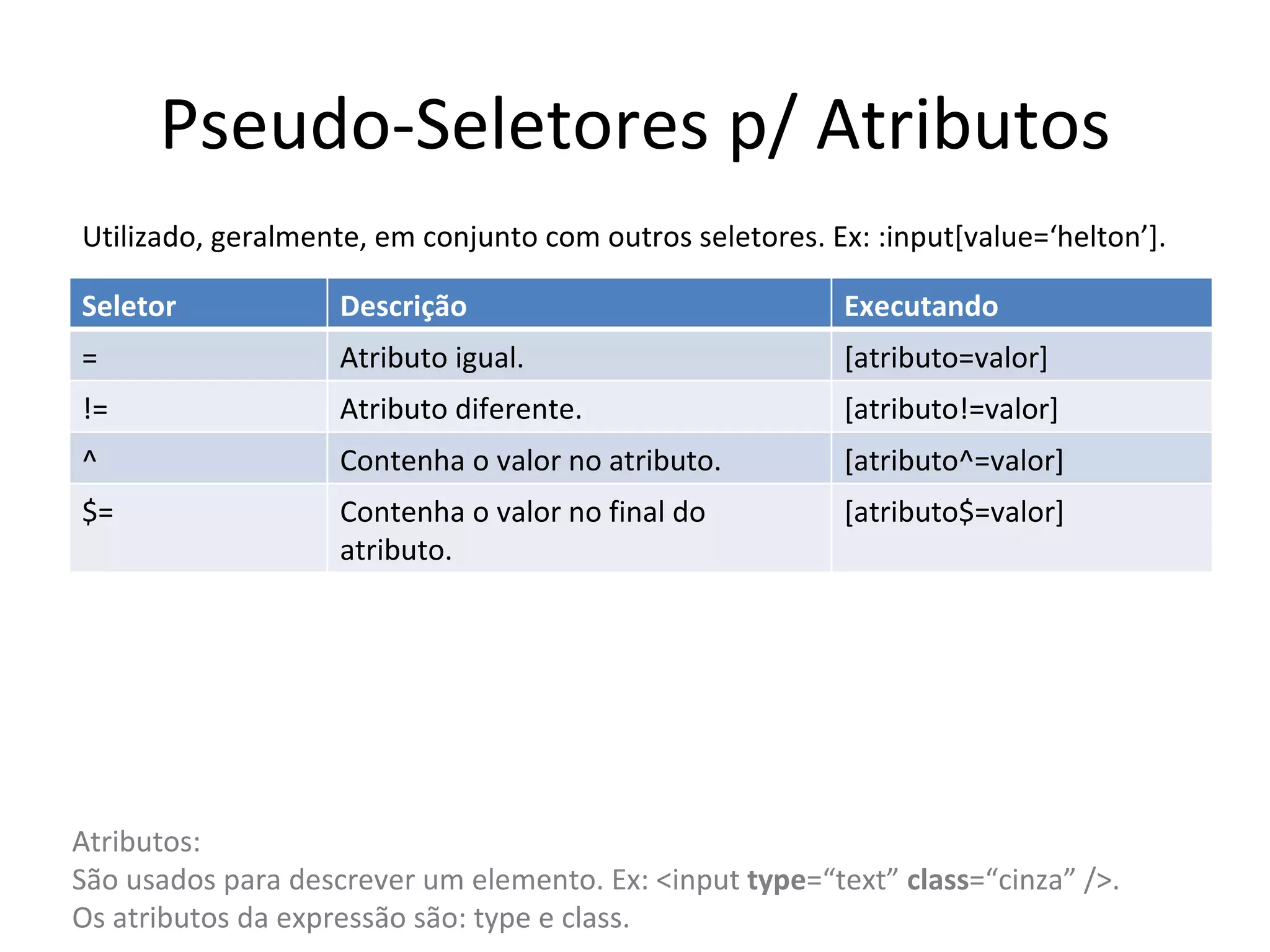 Pseudo-Seletores p/ Atributos

Utilizado, geralmente, em conjunto com outros seletores. Ex: :input[value=‘helton’].

| Seletor | Descrição | Executando |
|---|---|---|
| = | Atributo igual. | [atributo=valor] |
| != | Atributo diferente. | [atributo!=valor] |
| ^ | Contenha o valor no atributo. | [atributo^=valor] |
| $= | Contenha o valor no final do atributo. | [atributo$=valor] |

Atributos:
São usados para descrever um elemento. Ex: <input type=“text” class=“cinza” />.
Os atributos da expressão são: type e class.